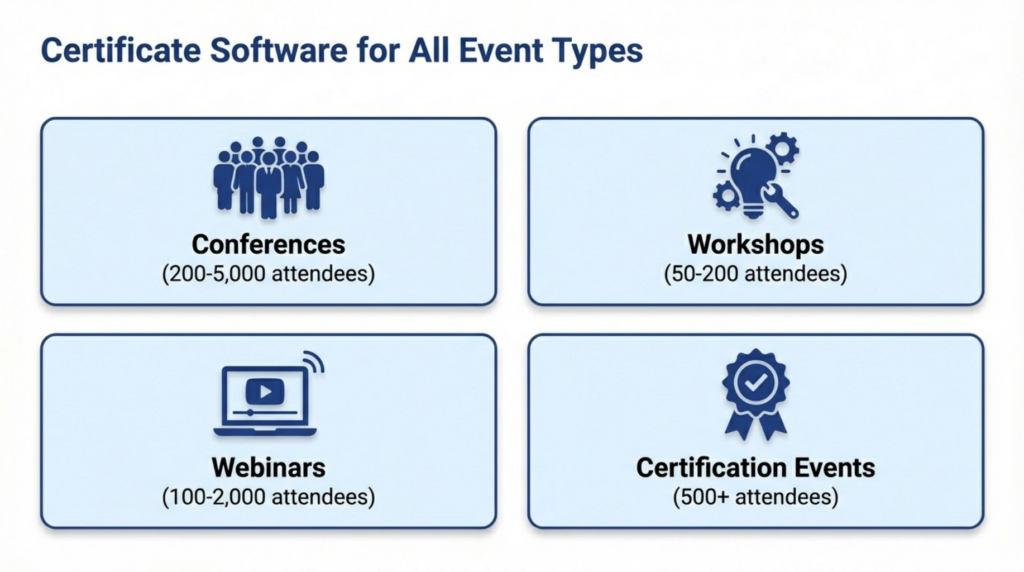 Certificate Software for All Event Types

Conferences
(200-5,000 attendees)

Workshops
(50-200 attendees)

Webinars
(100-2,000 attendees)

Certification Events
(500+ attendees)